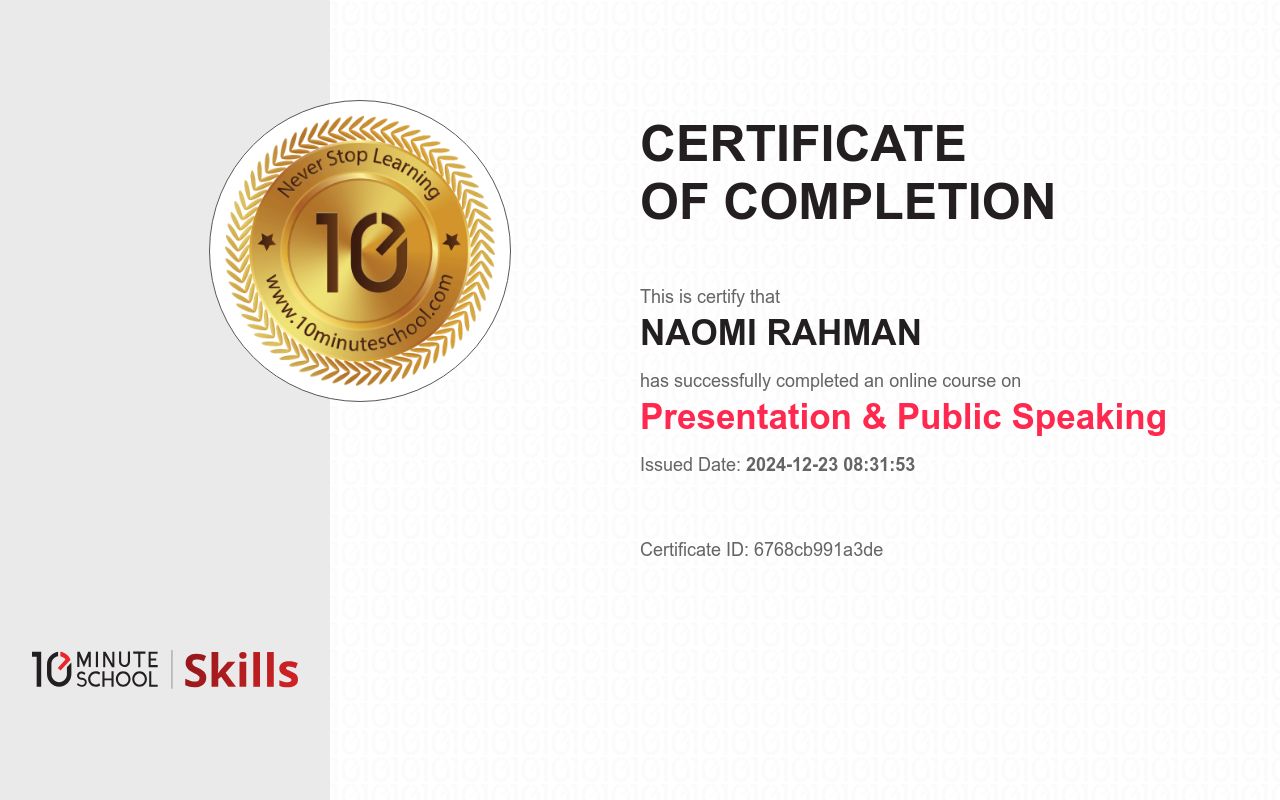 Never Stop Learning
10
www.10minuteschool.com

CERTIFICATE
OF COMPLETION

This is certify that
NAOMI RAHMAN
has successfully completed an online course on
Presentation & Public Speaking
Issued Date: 2024-12-23 08:31:53

Certificate ID: 6768cb991a3de

10 MINUTE SCHOOL | Skills